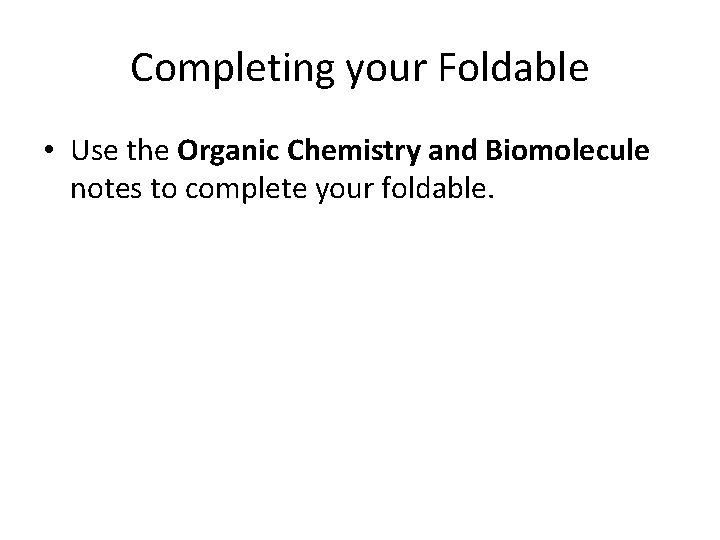 Completing your Foldable

• Use the Organic Chemistry and Biomolecule notes to complete your foldable.